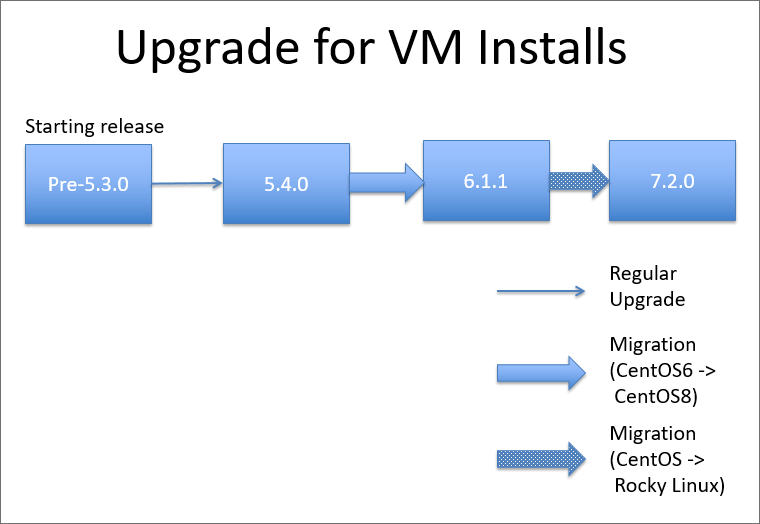 Upgrade for VM Installs

Starting release

Pre-5.3.0

5.4.0

6.1.1

7.2.0

Regular Upgrade

Migration (CentOS6 -> CentOS8)

Migration (CentOS -> Rocky Linux)